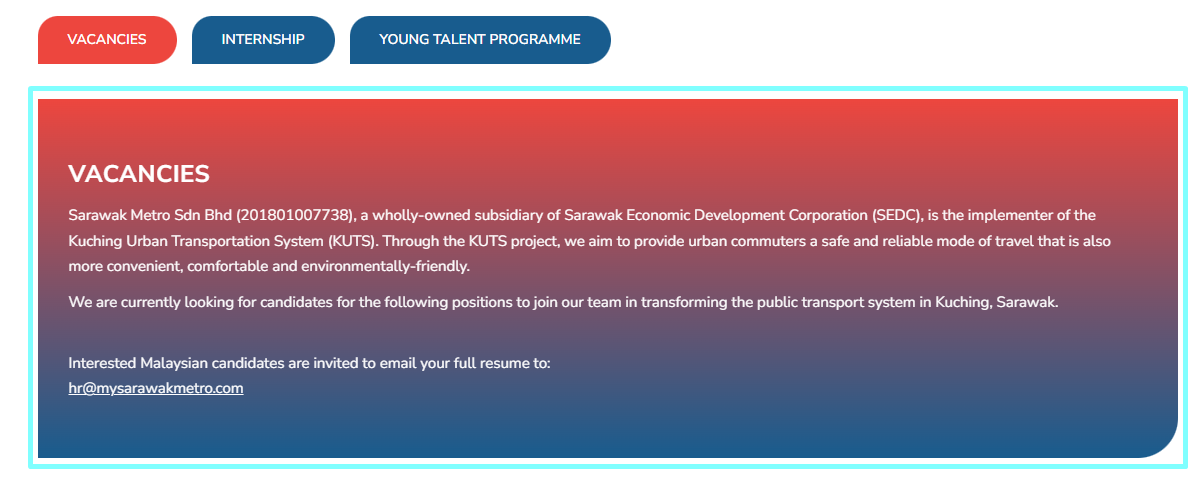 VACANCIES INTERNSHIP YOUNG TALENT PROGRAMME

VACANCIES

Sarawak Metro Sdn Bhd (201801007738), a wholly-owned subsidiary of Sarawak Economic Development Corporation (SEDC), is the implementer of the Kuching Urban Transportation System (KUTS). Through the KUTS project, we aim to provide urban commuters a safe and reliable mode of travel that is also more convenient, comfortable and environmentally-friendly.

We are currently looking for candidates for the following positions to join our team in transforming the public transport system in Kuching, Sarawak.

Interested Malaysian candidates are invited to email your full resume to:
hr@mysarawakmetro.com